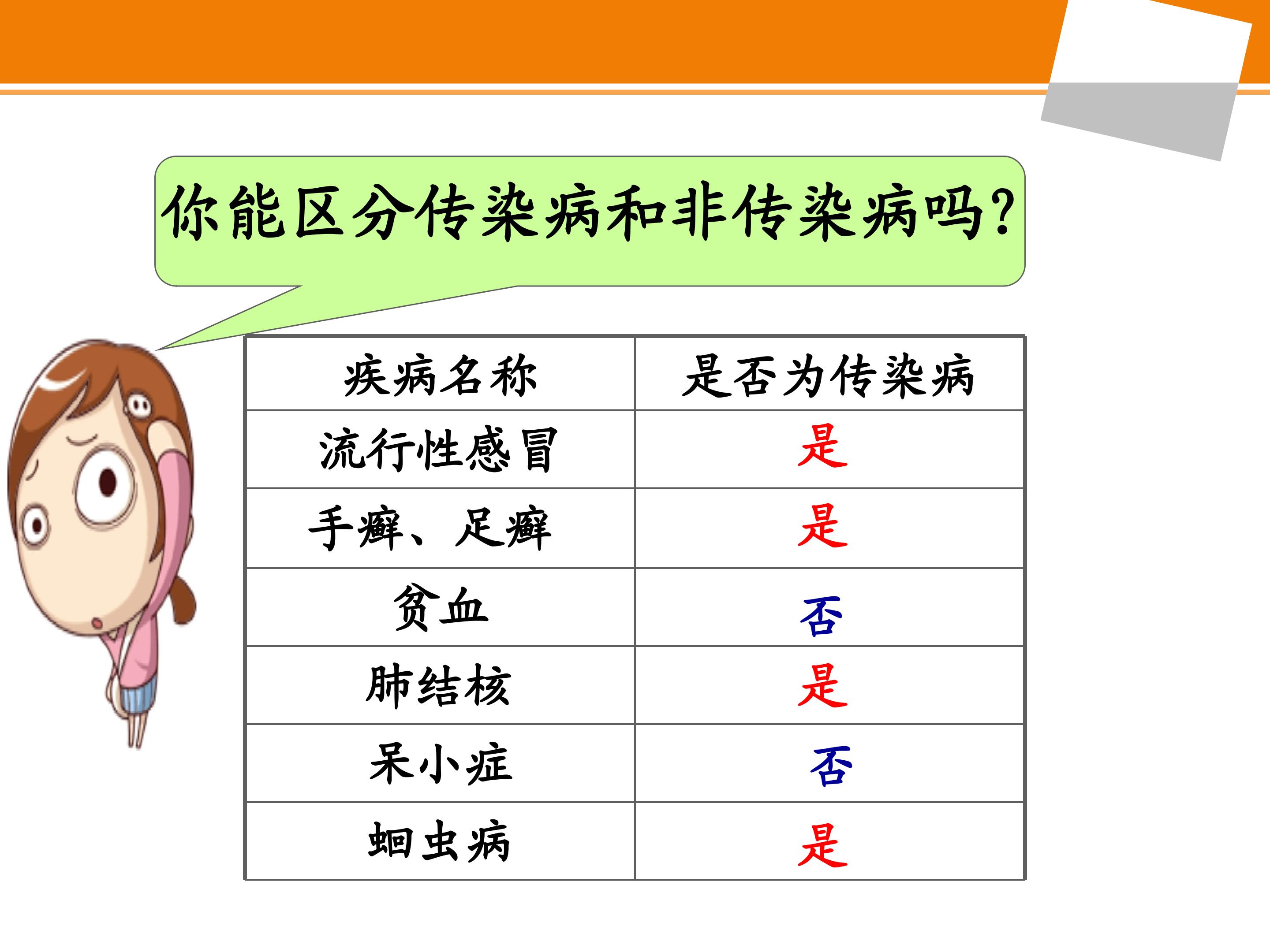 你能区分传染病和非传染病吗?

| 疾病名称 | 是否为传染病 |
|---|---|
| 流行性感冒 | 是 |
| 手癣、足癣 | 是 |
| 贫血 | 否 |
| 肺结核 | 是 |
| 呆小症 | 否 |
| 蛔虫病 | 是 |